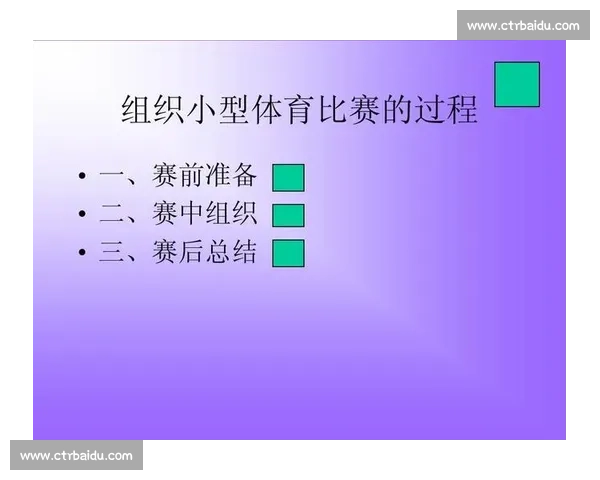 www.ctrbaidu.com

组织小型体育比赛的过程

• 一、赛前准备
• 二、赛中组织
• 三、赛后总结

www.ctrbaidu.com